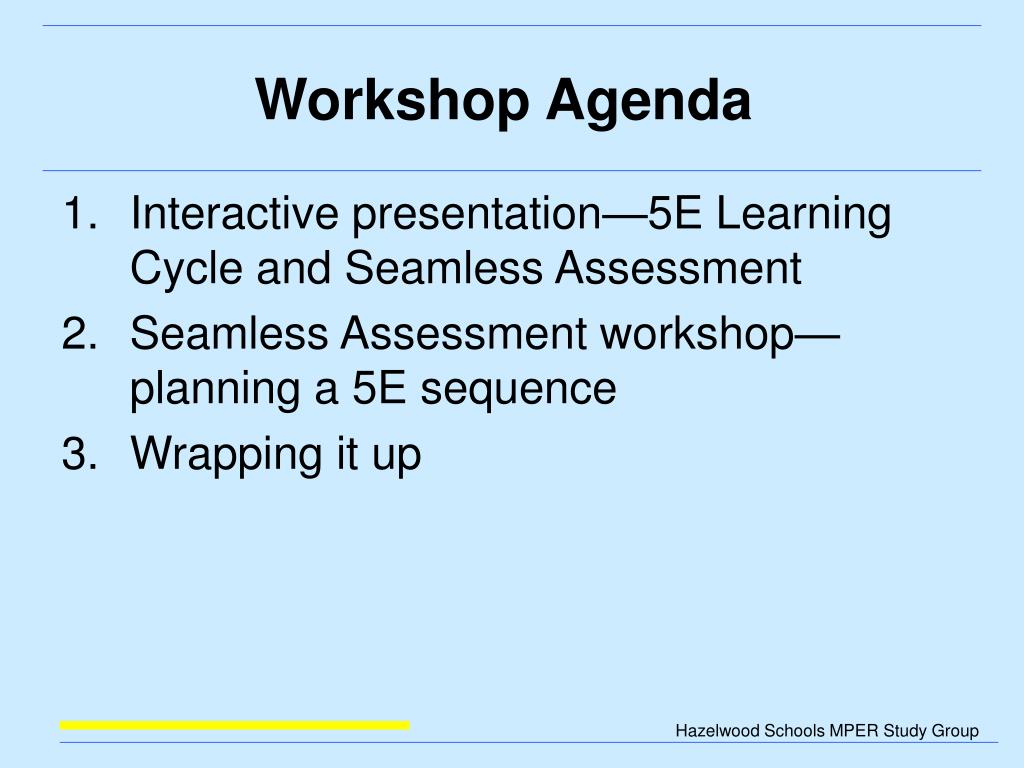 Workshop Agenda

1. Interactive presentation—5E Learning Cycle and Seamless Assessment
2. Seamless Assessment workshop—planning a 5E sequence
3. Wrapping it up

Hazelwood Schools MPER Study Group